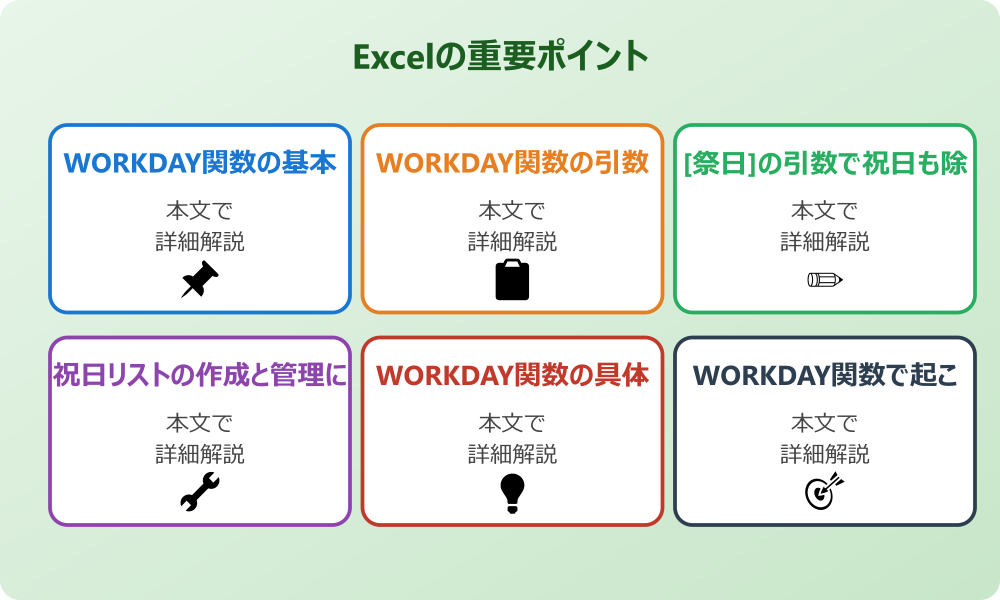 Excelの重要ポイント

WORKDAY関数の基本

本文で
詳細解説

WORKDAY関数の引数

本文で
詳細解説

[祭日]の引数で祝日も除

本文で
詳細解説

祝日リストの作成と管理に

本文で
詳細解説

WORKDAY関数の具体

本文で
詳細解説

WORKDAY関数で起こ

本文で
詳細解説